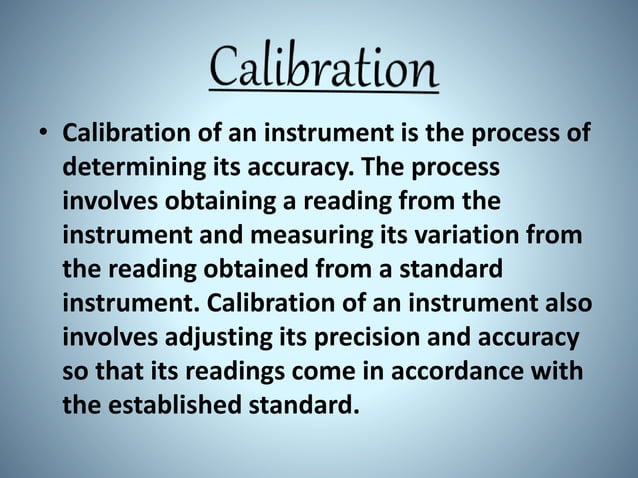 Calibration

• Calibration of an instrument is the process of determining its accuracy. The process involves obtaining a reading from the instrument and measuring its variation from the reading obtained from a standard instrument. Calibration of an instrument also involves adjusting its precision and accuracy so that its readings come in accordance with the established standard.